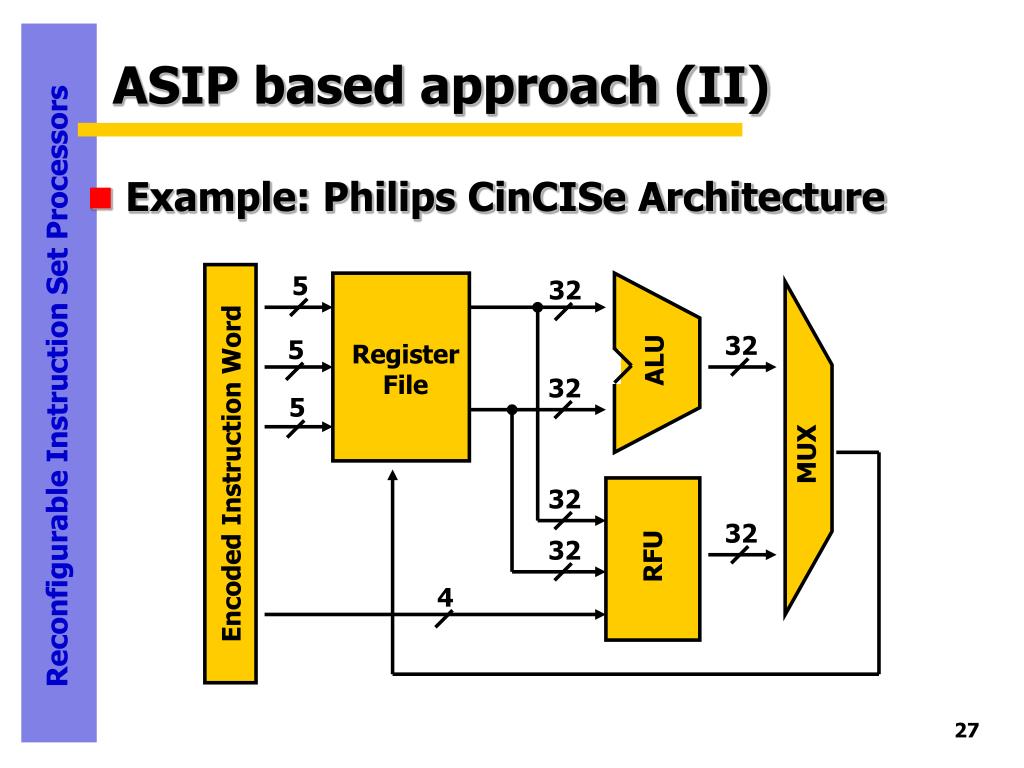 Reconfigurable Instruction Set Processors

ASIP based approach (II)

Example: Philips CinCISe Architecture

Encoded Instruction Word

5

5

5

Register File

32

32

ALU

32

MUX

32

32

RFU

32

4

27